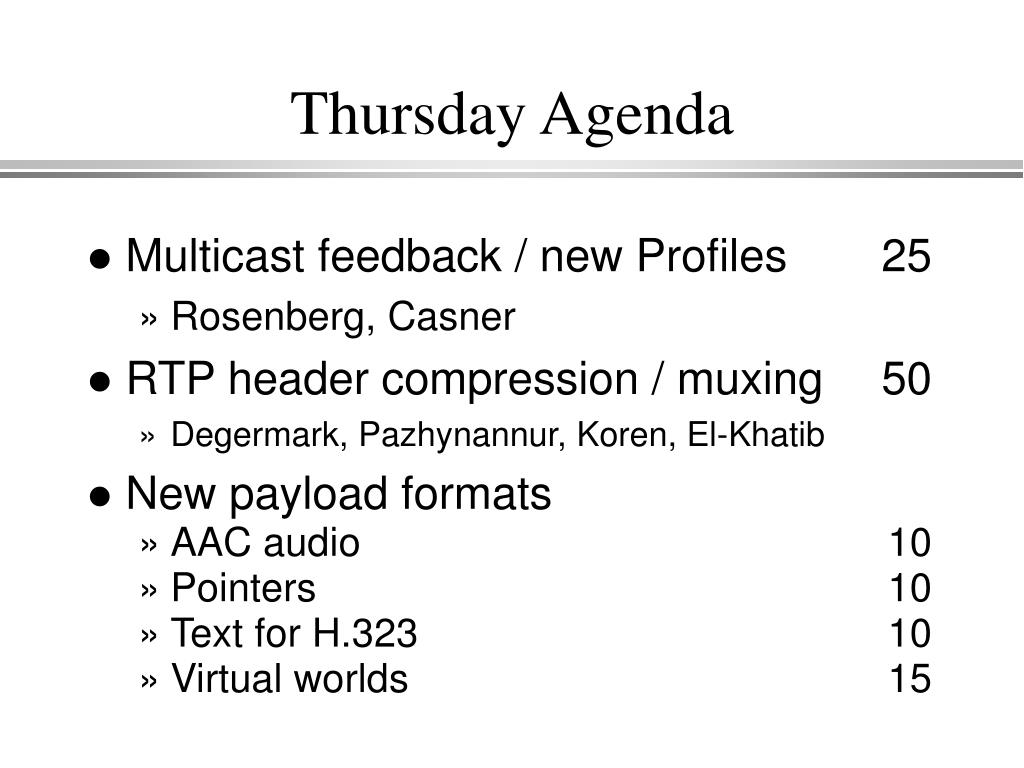 Thursday Agenda

● Multicast feedback / new Profiles 25

» Rosenberg, Casner

● RTP header compression / muxing 50

» Degermark, Pazhynannur, Koren, El-Khatib

● New payload formats

» AAC audio 10
» Pointers 10
» Text for H.323 10
» Virtual worlds 15